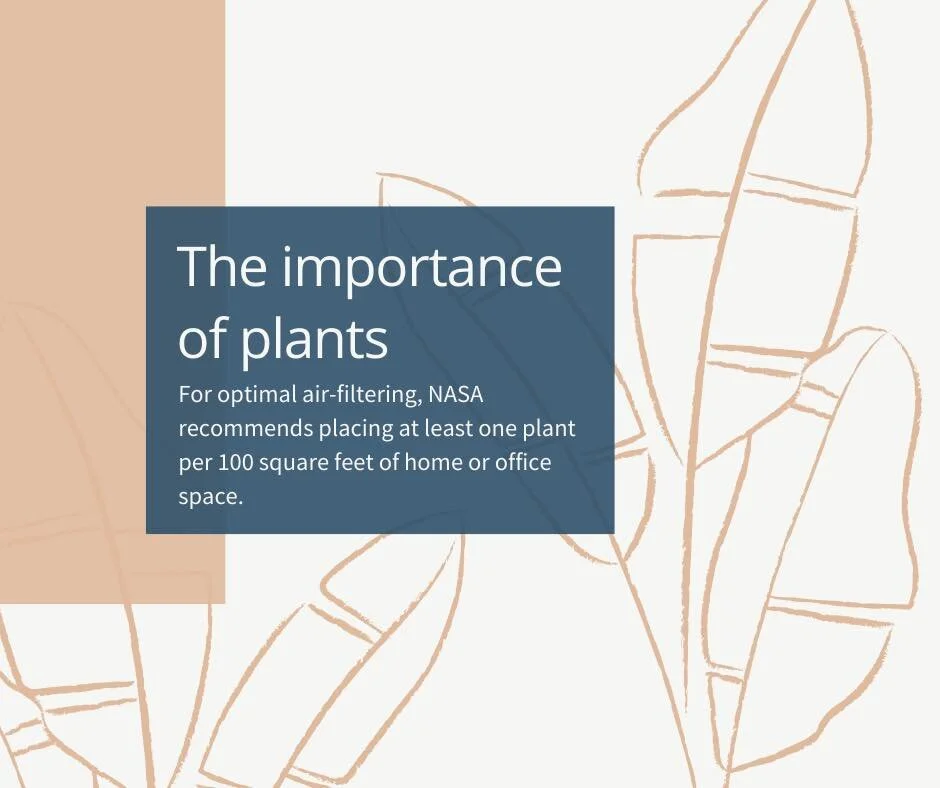 The importance of plants

For optimal air-filtering, NASA recommends placing at least one plant per 100 square feet of home or office space.